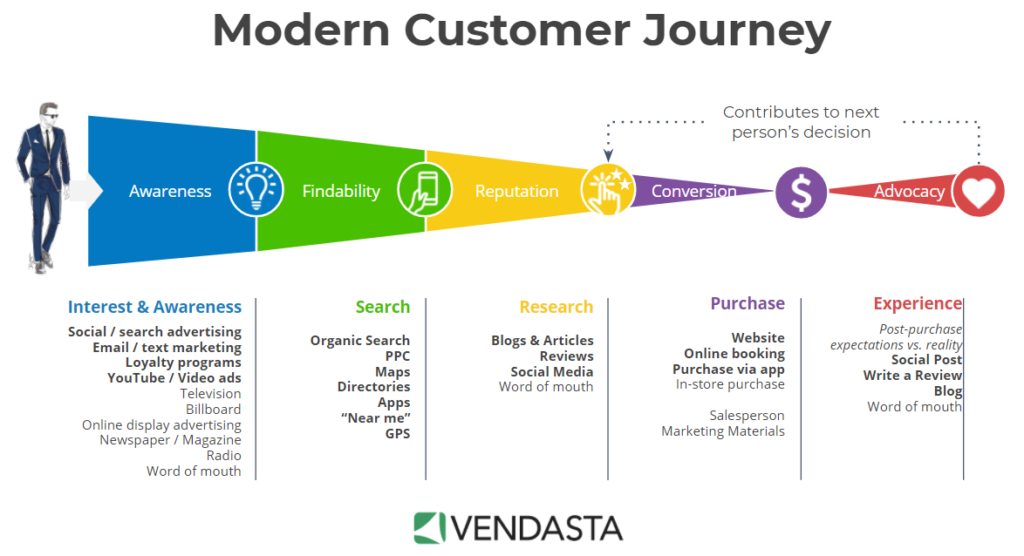 Modern Customer Journey

Contributes to next person's decision

Awareness

Findability

Reputation

Conversion

Advocacy

Interest & Awareness

Social / search advertising
Email / text marketing
Loyalty programs
YouTube / Video ads
Television
Billboard
Online display advertising
Newspaper / Magazine
Radio
Word of mouth

Search

Organic Search
PPC
Maps
Directories
Apps
"Near me"
GPS

Research

Blogs & Articles
Reviews
Social Media
Word of mouth

Purchase

Website
Online booking
Purchase via app
In-store purchase

Salesperson
Marketing Materials

Experience

Post-purchase expectations vs. reality
Social Post
Write a Review
Blog
Word of mouth

VENDASTA